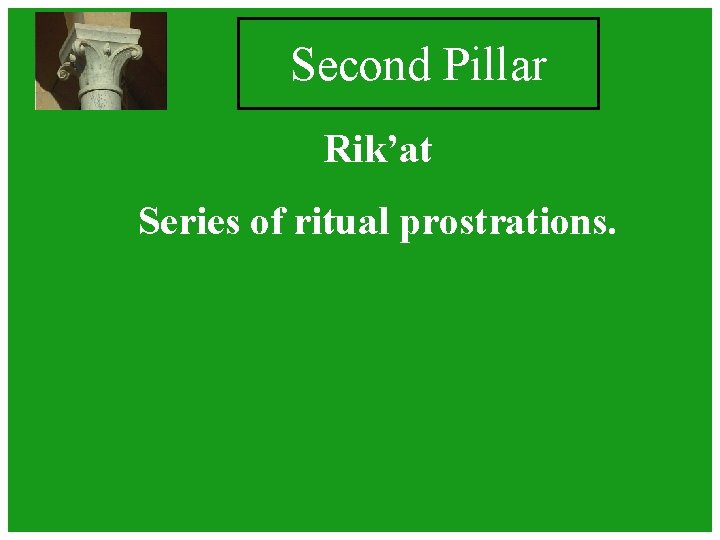 Second Pillar

Rik’at

Series of ritual prostrations.